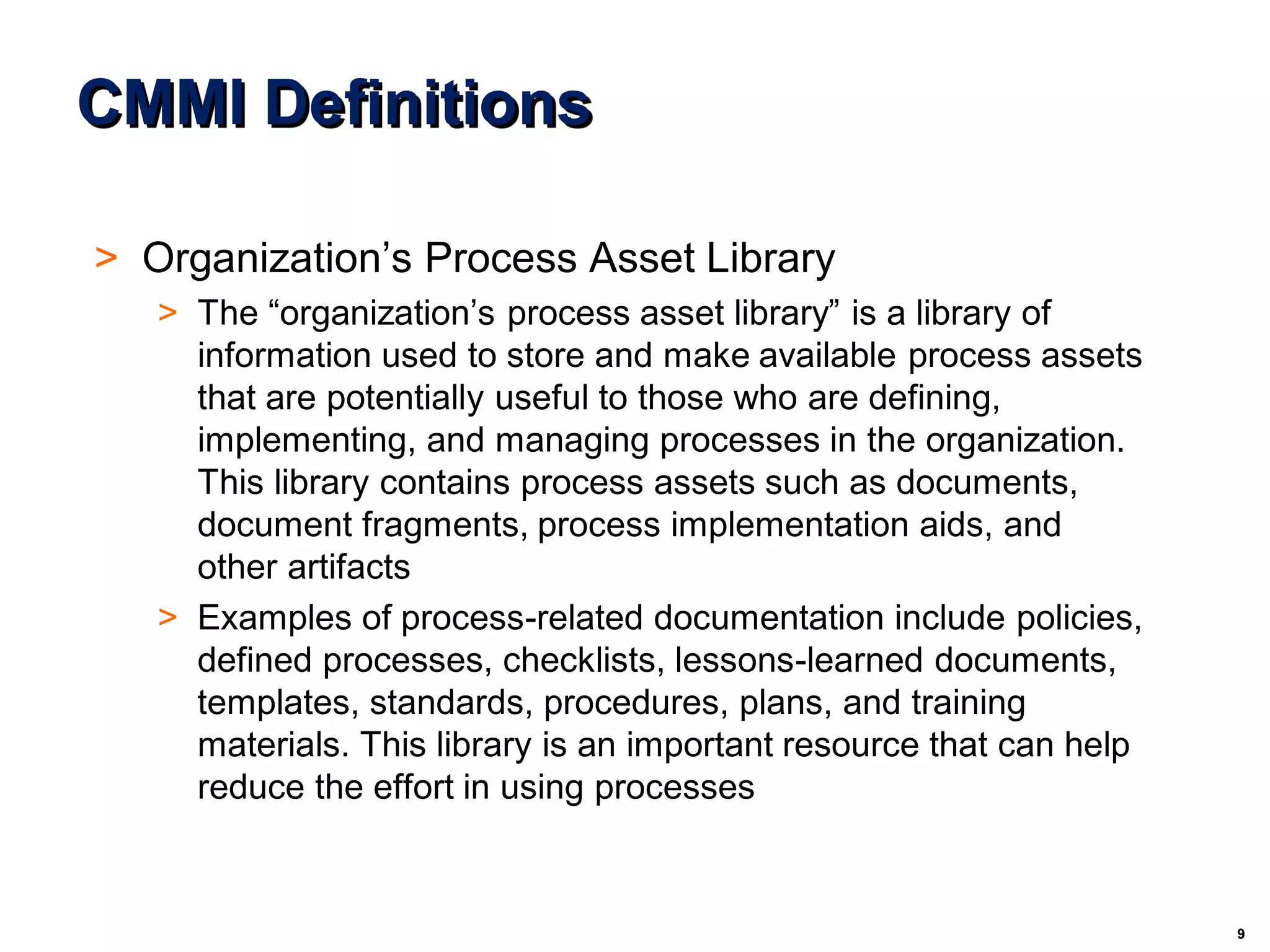 CMMI Definitions

> Organization’s Process Asset Library

> The “organization’s process asset library” is a library of information used to store and make available process assets that are potentially useful to those who are defining, implementing, and managing processes in the organization. This library contains process assets such as documents, document fragments, process implementation aids, and other artifacts

> Examples of process-related documentation include policies, defined processes, checklists, lessons-learned documents, templates, standards, procedures, plans, and training materials. This library is an important resource that can help reduce the effort in using processes

9